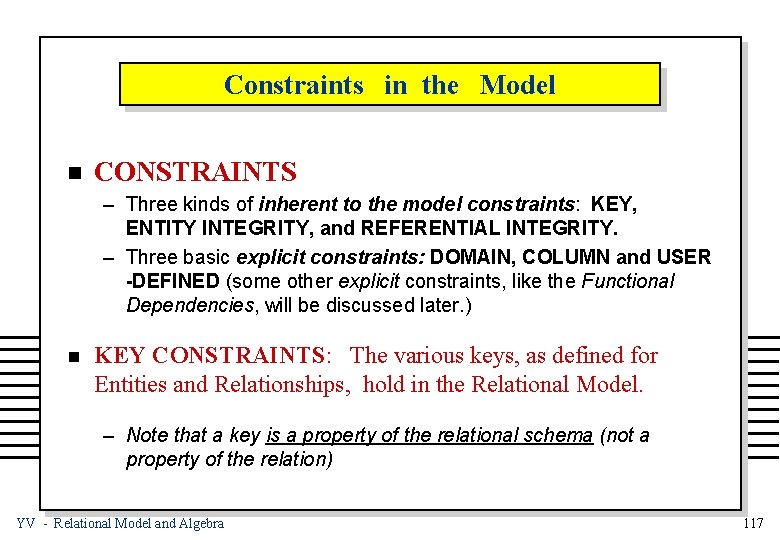 Constraints in the Model

CONSTRAINTS

– Three kinds of inherent to the model constraints: KEY, ENTITY INTEGRITY, and REFERENTIAL INTEGRITY.

– Three basic explicit constraints: DOMAIN, COLUMN and USER -DEFINED (some other explicit constraints, like the Functional Dependencies, will be discussed later.)

KEY CONSTRAINTS: The various keys, as defined for Entities and Relationships, hold in the Relational Model.

– Note that a key is a property of the relational schema (not a property of the relation)

YV - Relational Model and Algebra

117